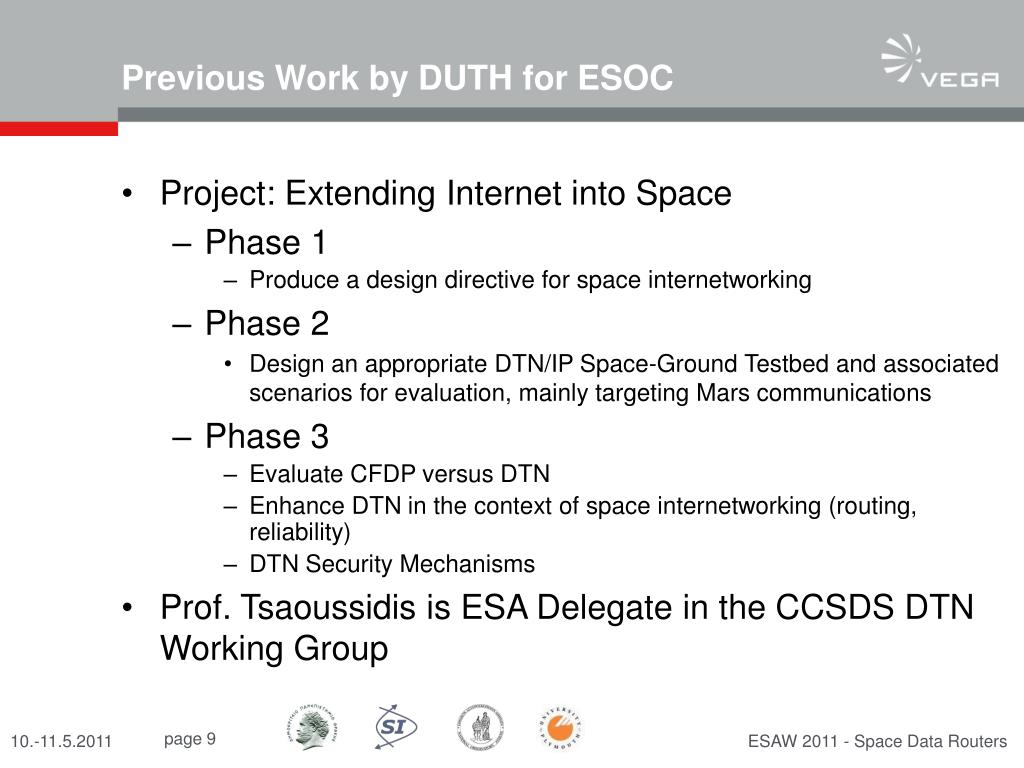 Previous Work by DUTH for ESOC

VEGA

• Project: Extending Internet into Space
– Phase 1
– Produce a design directive for space internetworking
– Phase 2
• Design an appropriate DTN/IP Space-Ground Testbed and associated scenarios for evaluation, mainly targeting Mars communications
– Phase 3
– Evaluate CFDP versus DTN
– Enhance DTN in the context of space internetworking (routing, reliability)
– DTN Security Mechanisms
• Prof. Tsaoussidis is ESA Delegate in the CCSDS DTN Working Group

10.-11.5.2011

page 9

SI

ESAW 2011 - Space Data Routers